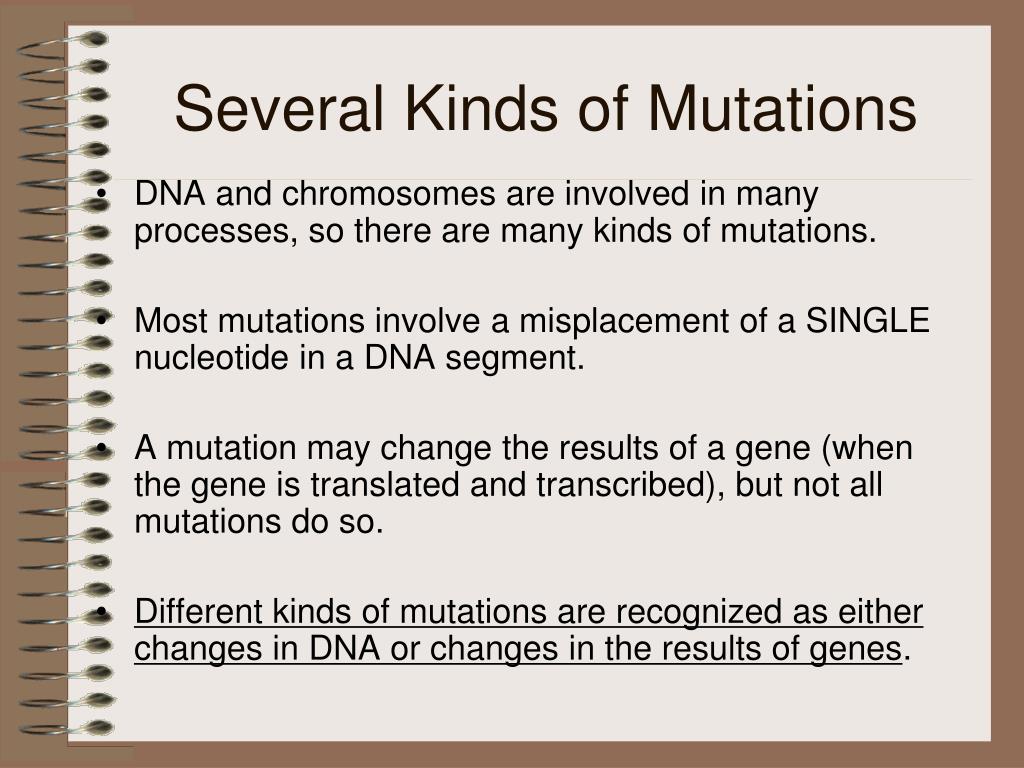 Several Kinds of Mutations

• DNA and chromosomes are involved in many processes, so there are many kinds of mutations.

• Most mutations involve a misplacement of a SINGLE nucleotide in a DNA segment.

• A mutation may change the results of a gene (when the gene is translated and transcribed), but not all mutations do so.

• Different kinds of mutations are recognized as either changes in DNA or changes in the results of genes.